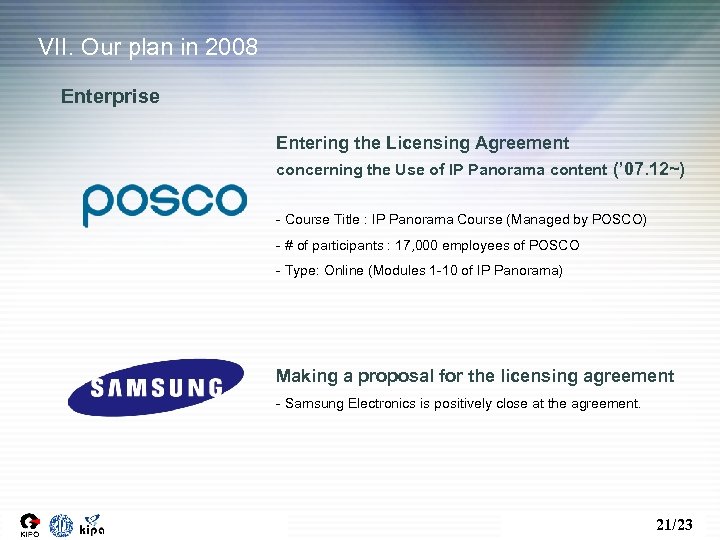 VII. Our plan in 2008

Enterprise

posco

Entering the Licensing Agreement concerning the Use of IP Panorama content ('07.12~)

- Course Title : IP Panorama Course (Managed by POSCO)
- # of participants : 17,000 employees of POSCO
- Type: Online (Modules 1-10 of IP Panorama)

SAMSUNG

Making a proposal for the licensing agreement
- Samsung Electronics is positively close at the agreement.

KIPO kipa

21/23